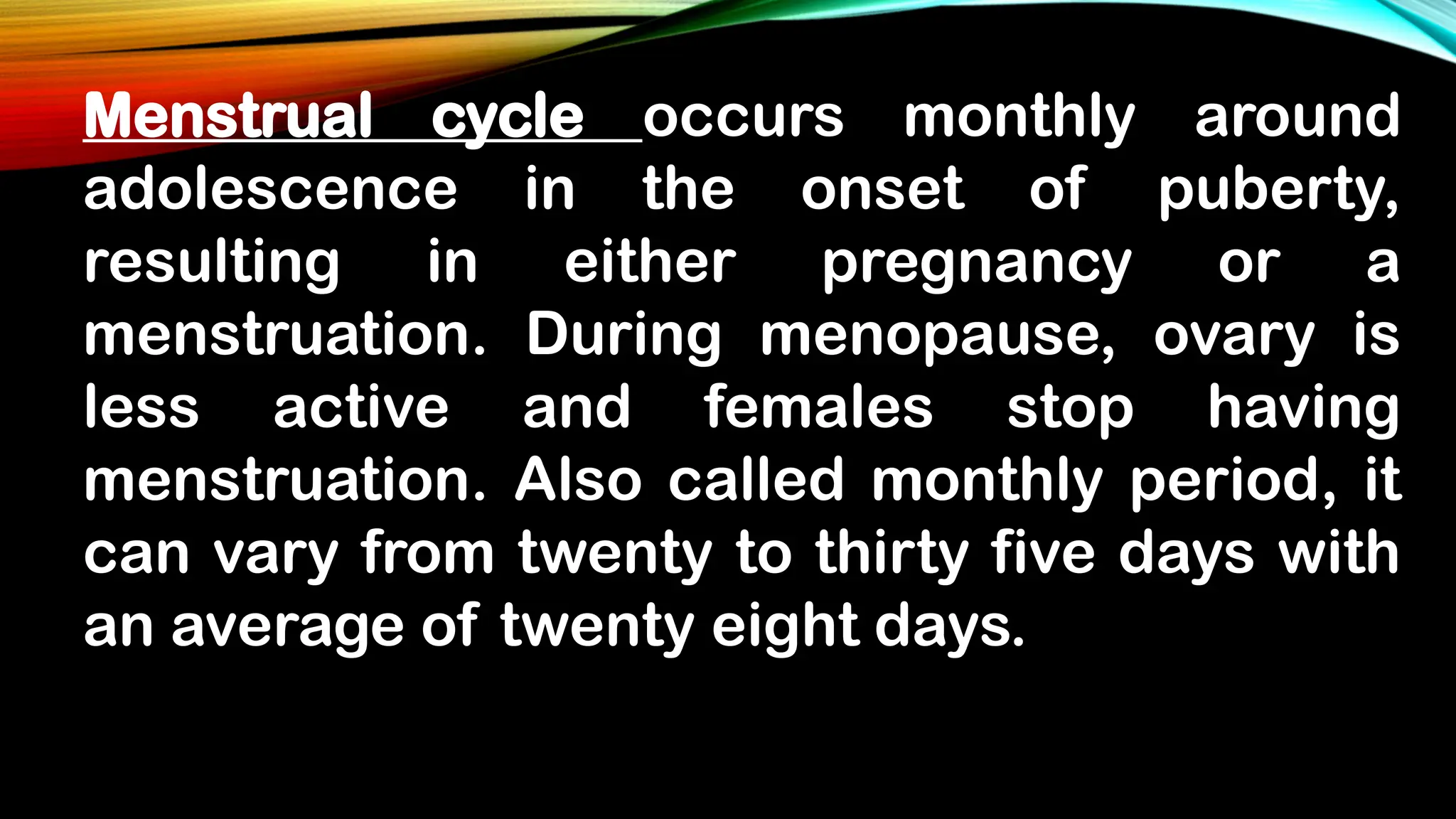 Menstrual cycle occurs monthly around adolescence in the onset of puberty, resulting in either pregnancy or a menstruation. During menopause, ovary is less active and females stop having menstruation. Also called monthly period, it can vary from twenty to thirty five days with an average of twenty eight days.